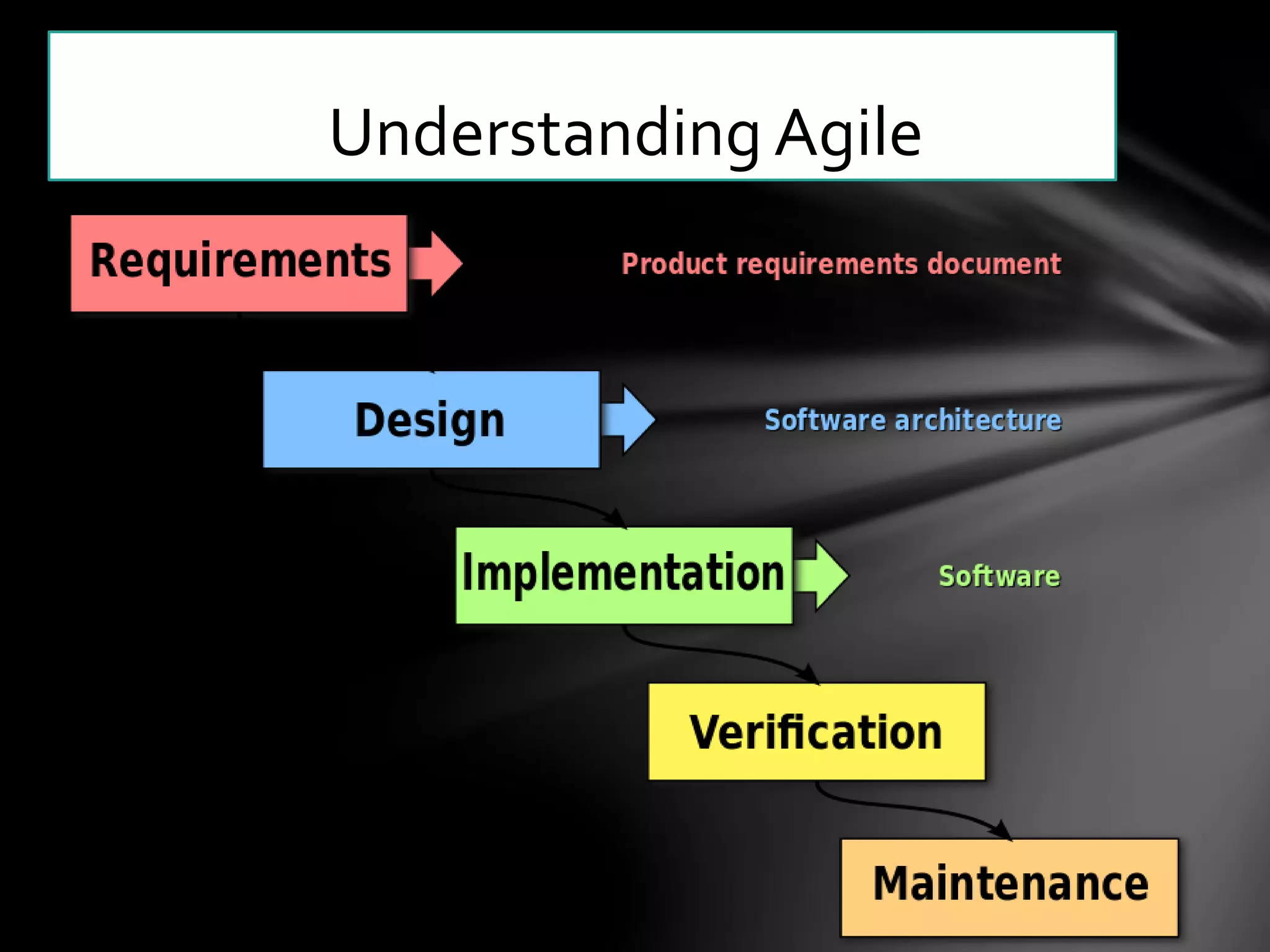 Understanding Agile

Requirements

Product requirements document

Design

Software architecture

Implementation

Software

Verification

Maintenance